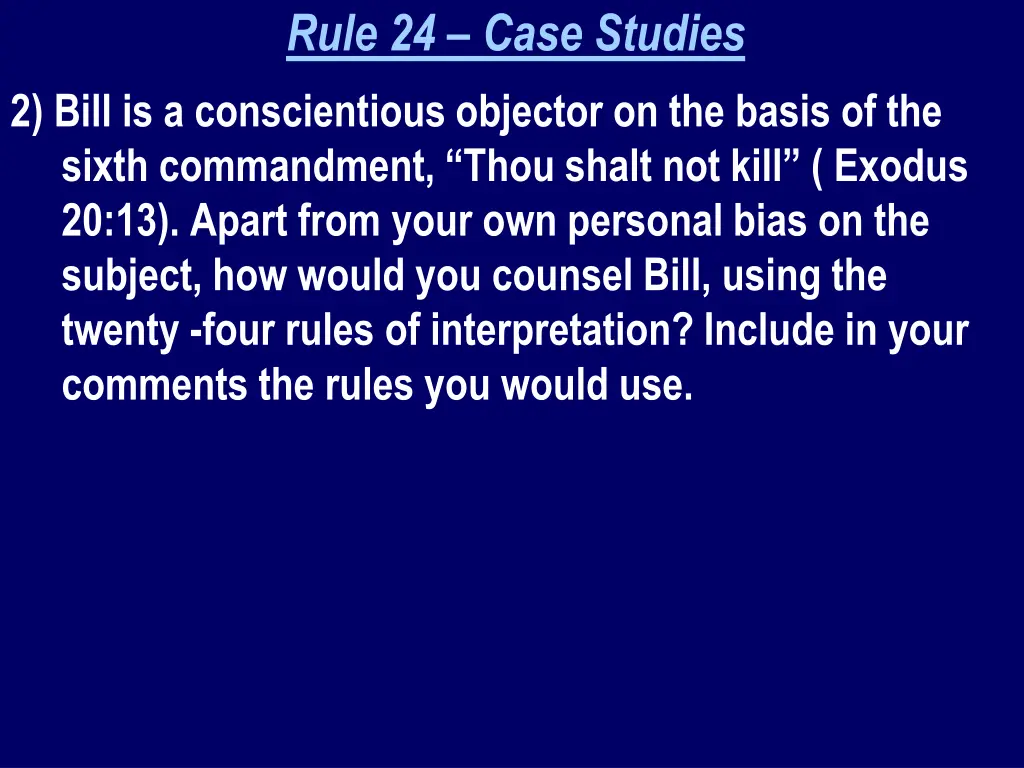 Rule 24 – Case Studies

2) Bill is a conscientious objector on the basis of the sixth commandment, “Thou shalt not kill” ( Exodus 20:13). Apart from your own personal bias on the subject, how would you counsel Bill, using the twenty -four rules of interpretation? Include in your comments the rules you would use.